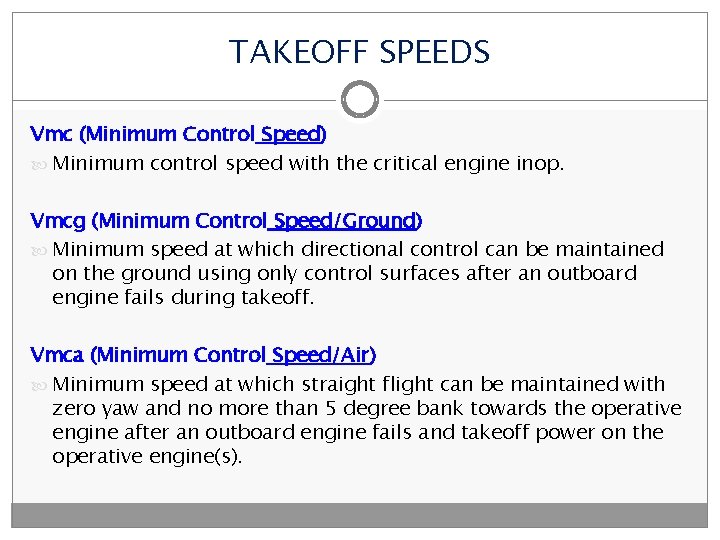 TAKEOFF SPEEDS

Vmc (Minimum Control Speed)

Minimum control speed with the critical engine inop.

Vmcg (Minimum Control Speed/Ground)

Minimum speed at which directional control can be maintained on the ground using only control surfaces after an outboard engine fails during takeoff.

Vmca (Minimum Control Speed/Air)

Minimum speed at which straight flight can be maintained with zero yaw and no more than 5 degree bank towards the operative engine after an outboard engine fails and takeoff power on the operative engine(s).